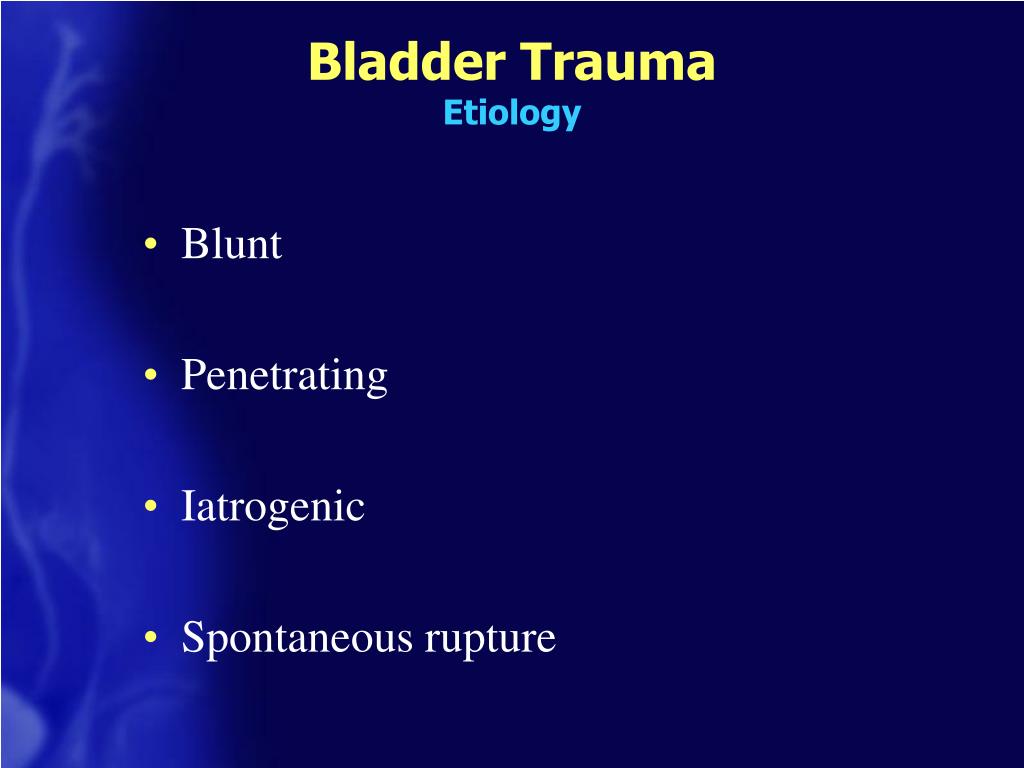 Bladder Trauma
Etiology

• Blunt

• Penetrating

• Iatrogenic

• Spontaneous rupture